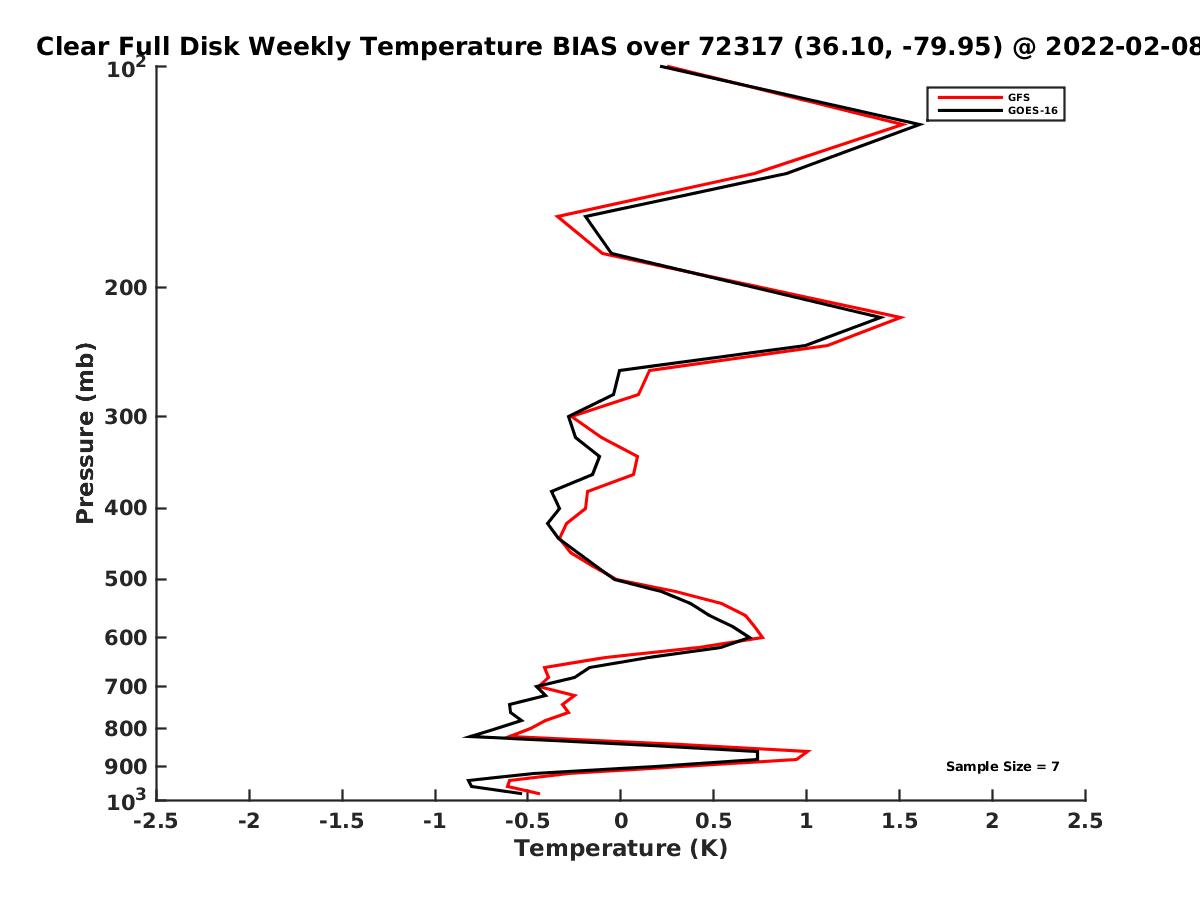 Clear Full Disk Weekly Temperature BIAS over 72317 (36.10, -79.95) @ 2022-02-08

GFS
GOES-16

Pressure (mb)

$10^2$
200
300
400
500
600
700
800
900
$10^3$

Sample Size = 7

-2.5 -2 -1.5 -1 -0.5 0 0.5 1 1.5 2 2.5

Temperature (K)